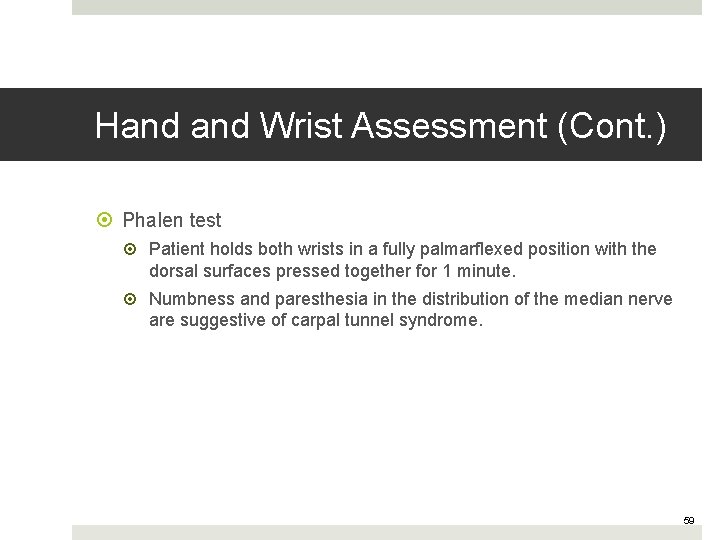 Hand and Wrist Assessment (Cont.)

Phalen test

Patient holds both wrists in a fully palmarflexed position with the dorsal surfaces pressed together for 1 minute.

Numbness and paresthesia in the distribution of the median nerve are suggestive of carpal tunnel syndrome.

59